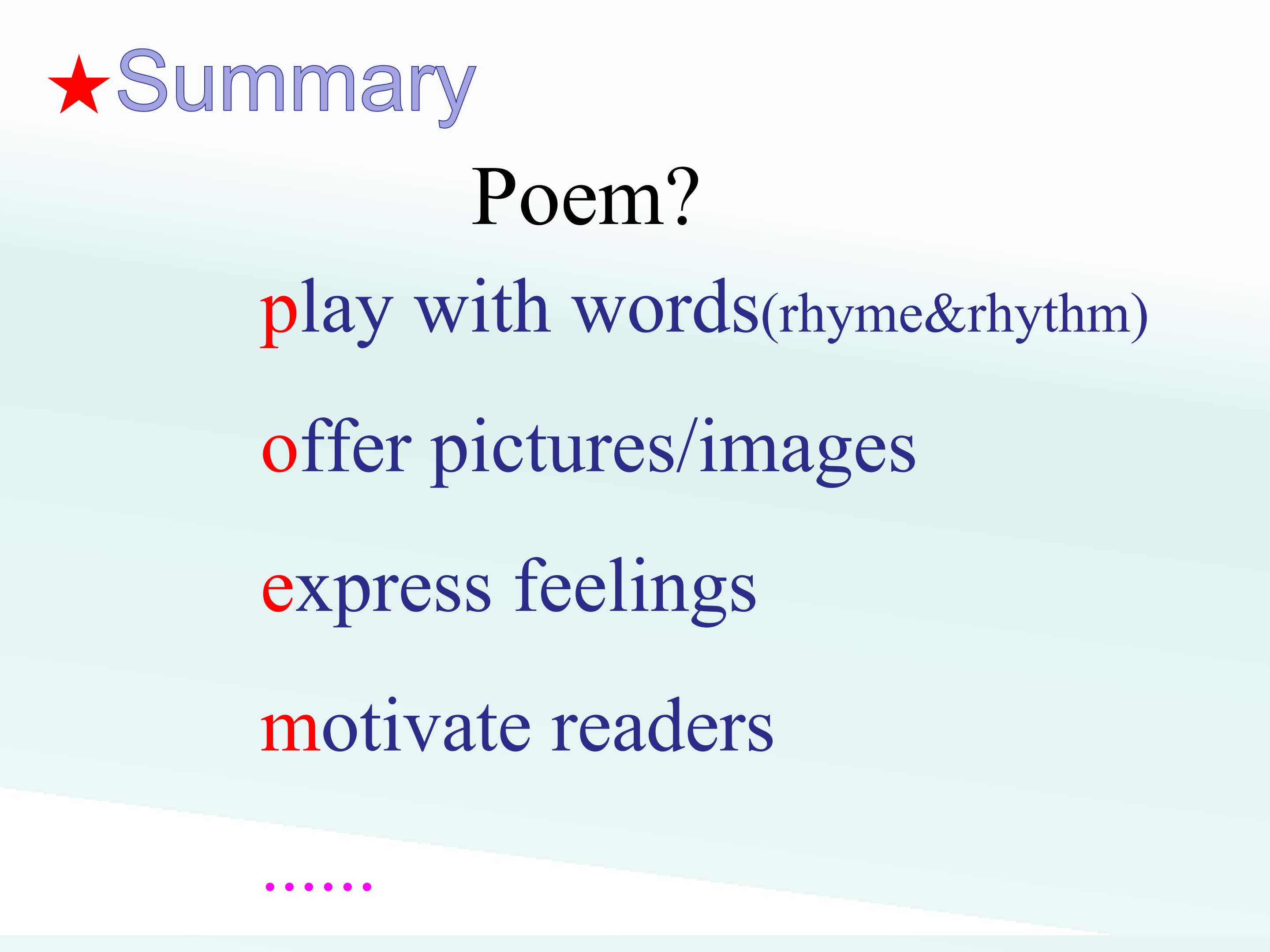 ★Summary

Poem?

play with words(rhyme&rhythm)

offer pictures/images

express feelings

motivate readers

……